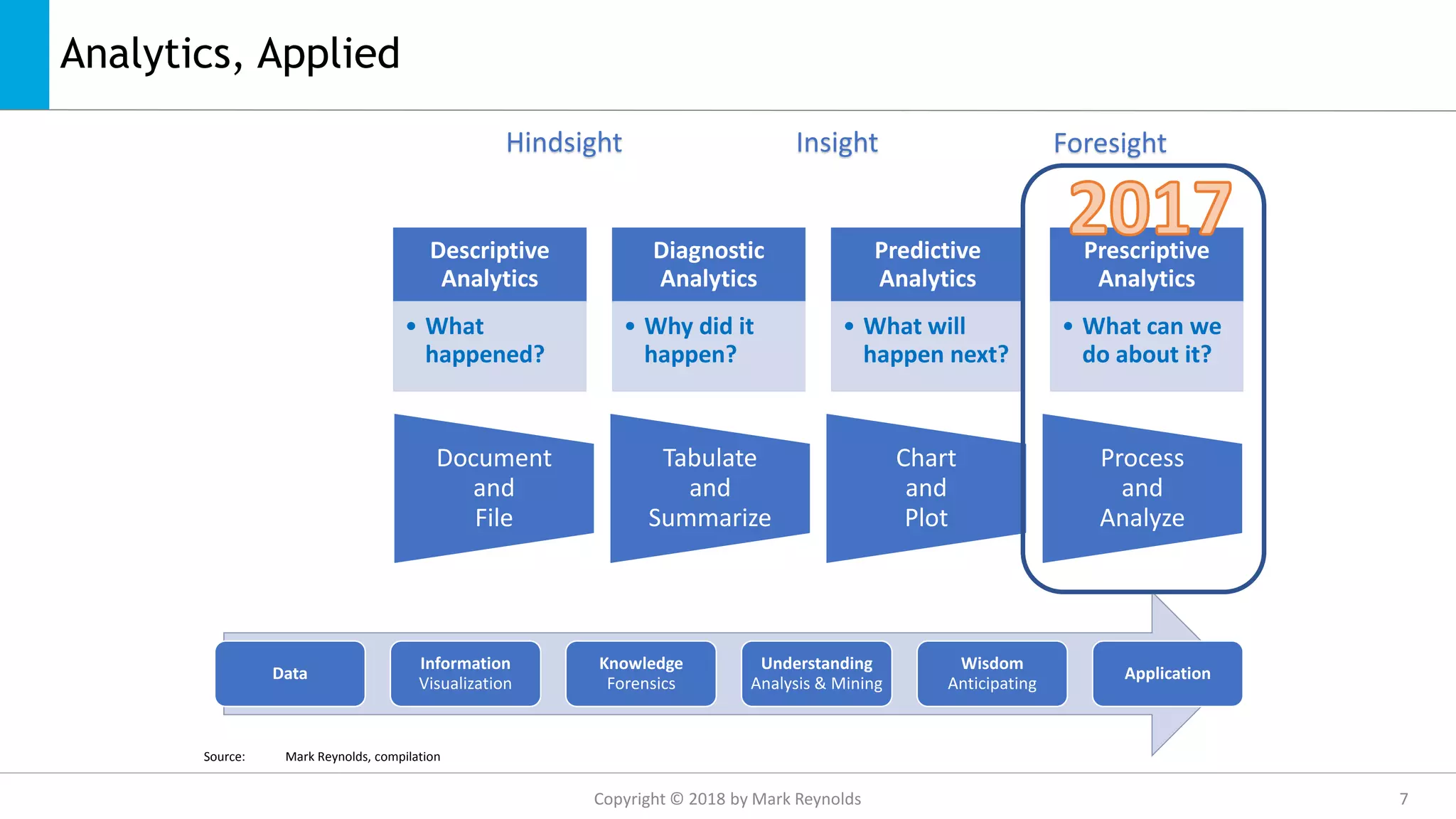 Analytics, Applied

Hindsight

Insight

Foresight

2017

Descriptive Analytics

• What happened?

Diagnostic Analytics

• Why did it happen?

Predictive Analytics

• What will happen next?

Prescriptive Analytics

• What can we do about it?

Document and File

Tabulate and Summarize

Chart and Plot

Process and Analyze

Data

Information Visualization

Knowledge Forensics

Understanding Analysis & Mining

Wisdom Anticipating

Application

Source: Mark Reynolds, compilation

Copyright © 2018 by Mark Reynolds

7